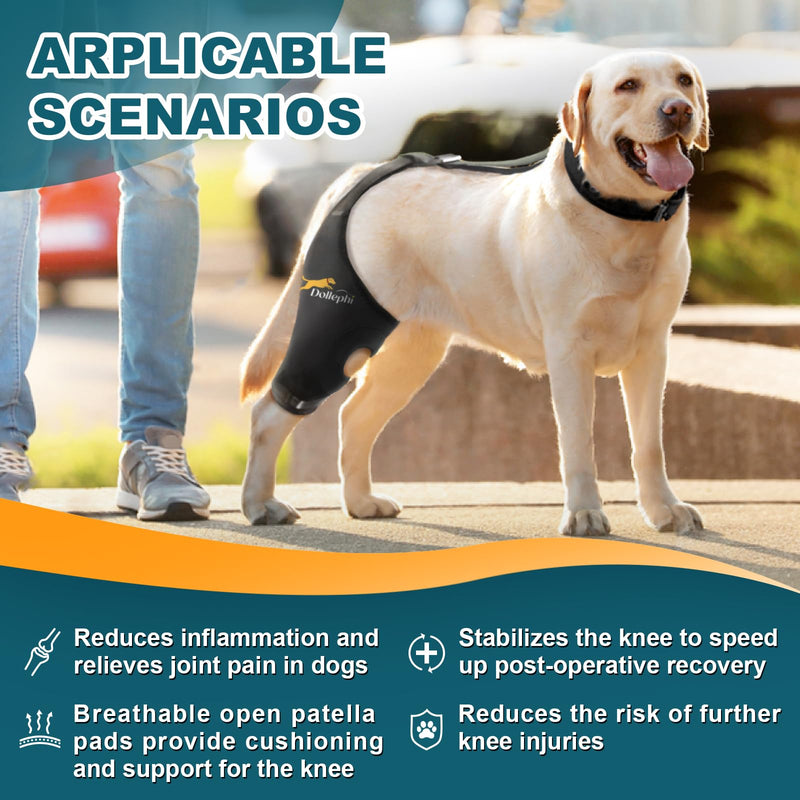 ARPLICABLE SCENARIOS

Dollephi

Reduces inflammation and relieves joint pain in dogs

Breathable open patella pads provide cushioning and support for the knee

Stabilizes the knee to speed up post-operative recovery

Reduces the risk of further knee injuries